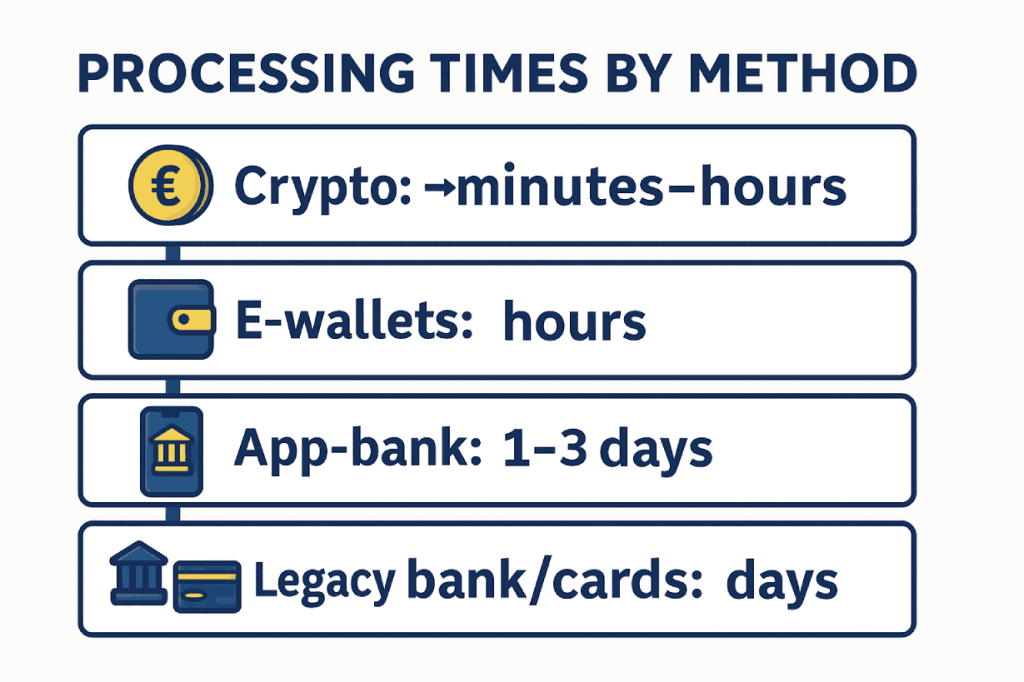 PROCESSING TIMES BY METHOD

€ Crypto: →minutes–hours

E-wallets: hours

App-bank: 1–3 days

Legacy bank/cards: days